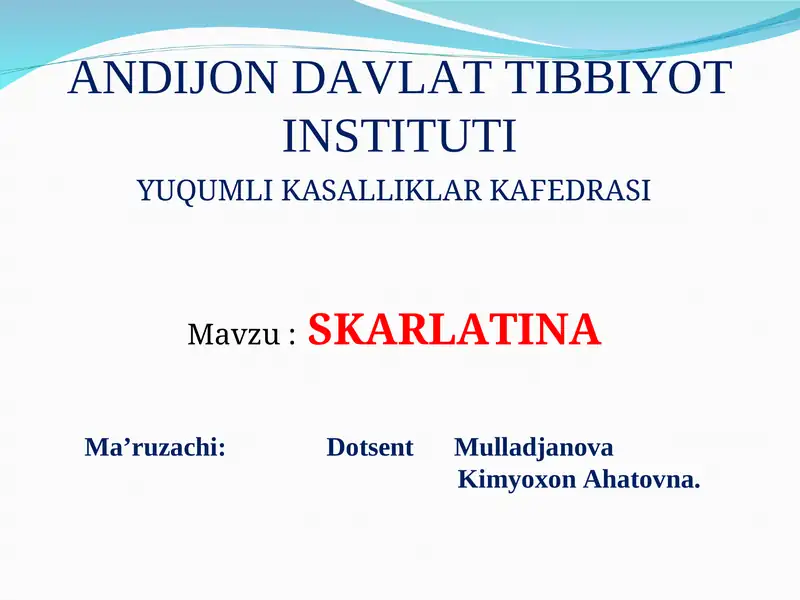 ANDIJON DAVLAT TIBBIYOT INSTITUTI

YUQUMLI KASALLIKLAR KAFEDRASI

Mavzu : SKARLATINA

Ma’ruzachi: Dotsent Mulladjanova Kimyoxon Ahatovna.